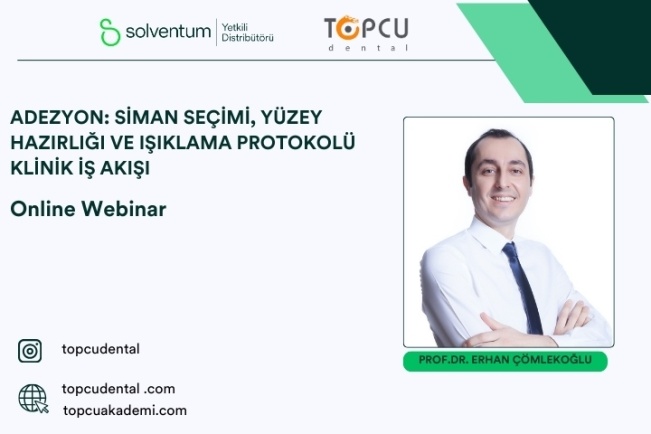 solventum Yetkili Distribütörü

TOPCU dental

ADEZYON: SİMAN SEÇİMİ, YÜZEY HAZIRLIĞI VE IŞIKLAMA PROTOKOLÜ KLİNİK İŞ AKIŞI

Online Webinar

PROF.DR. ERHAN ÇÖMLEKOĞLU

topcudental

topcudental .com
topcuakademi.com